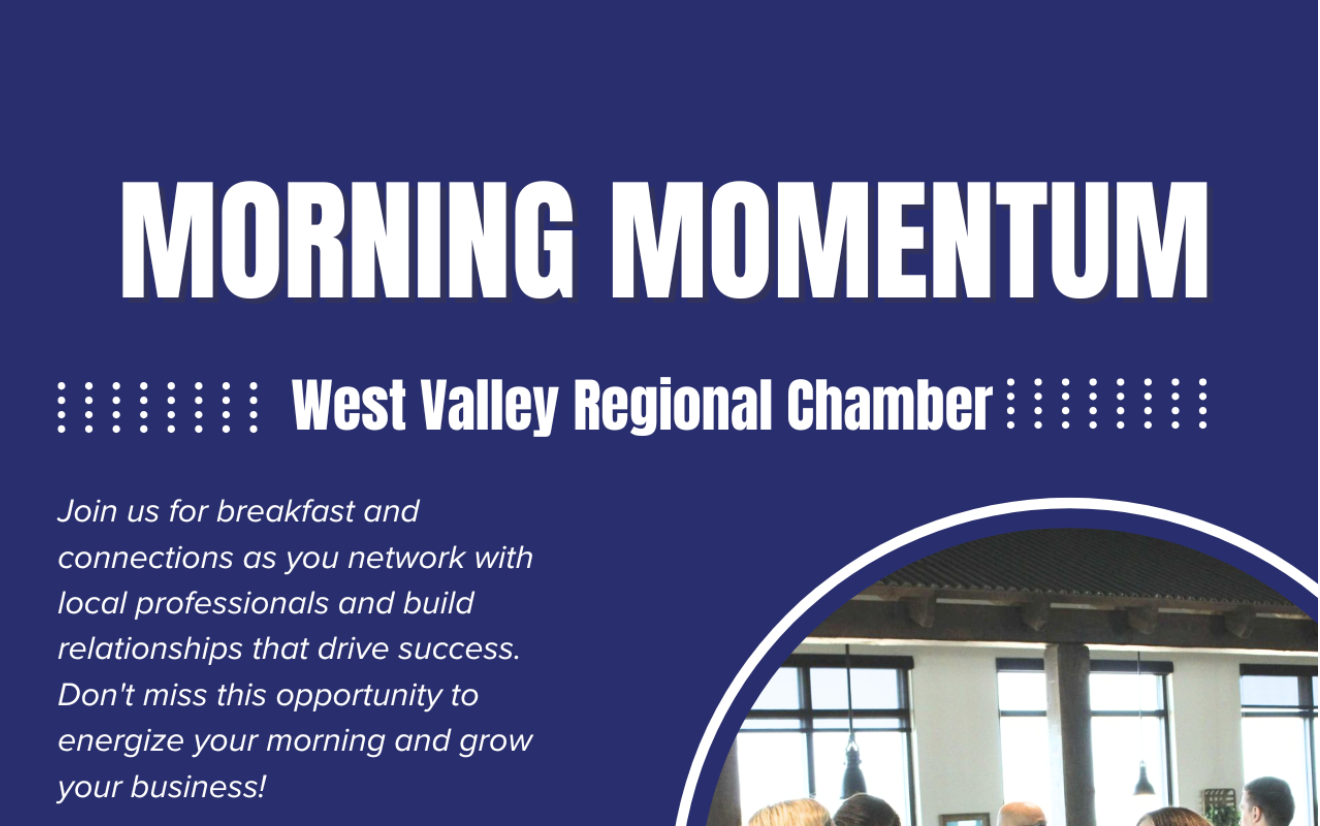 MORNING MOMENTUM

West Valley Regional Chamber

Join us for breakfast and connections as you network with local professionals and build relationships that drive success. Don't miss this opportunity to energize your morning and grow your business!